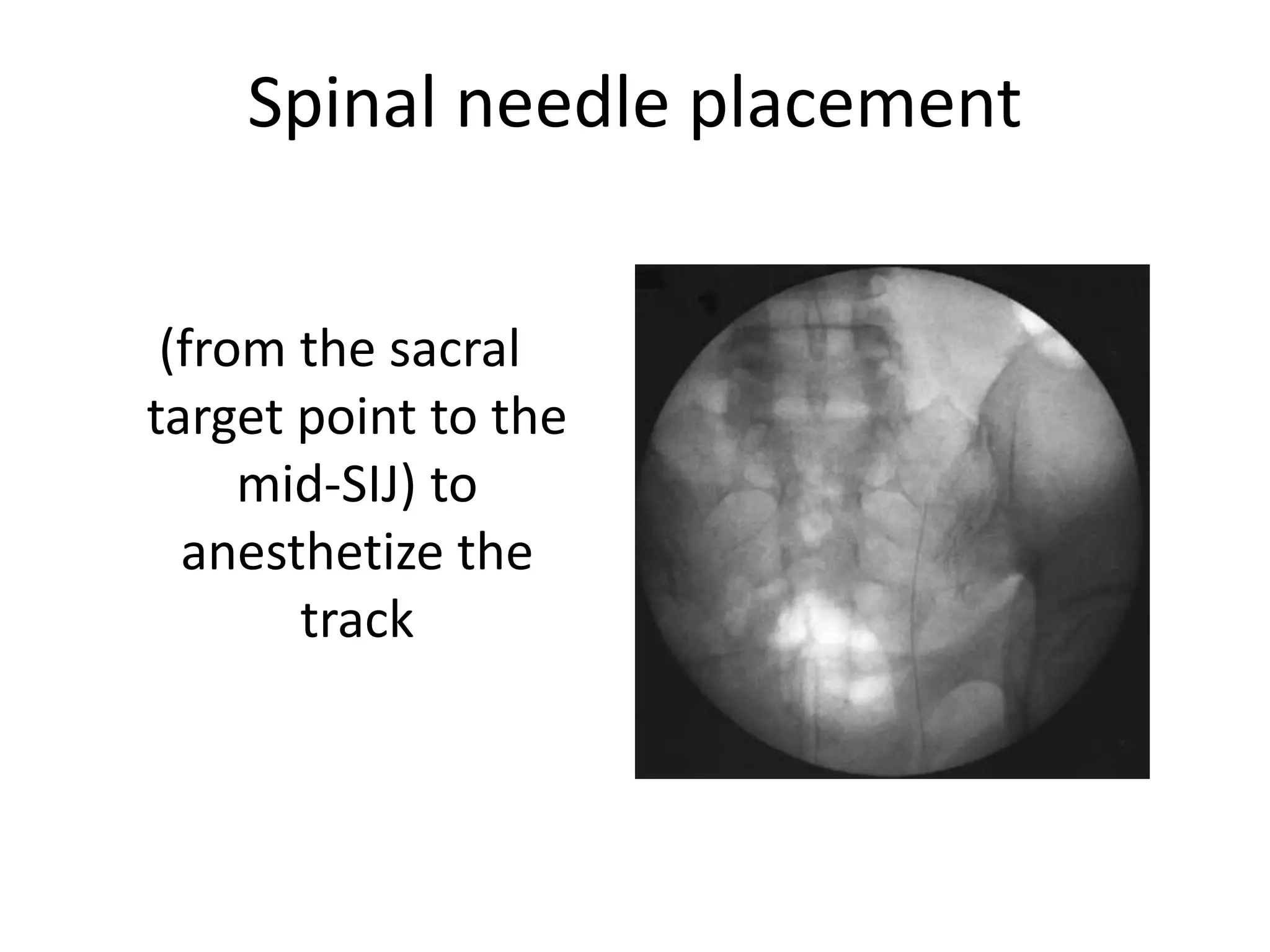 Spinal needle placement

(from the sacral target point to the mid-SIJ) to anesthetize the track